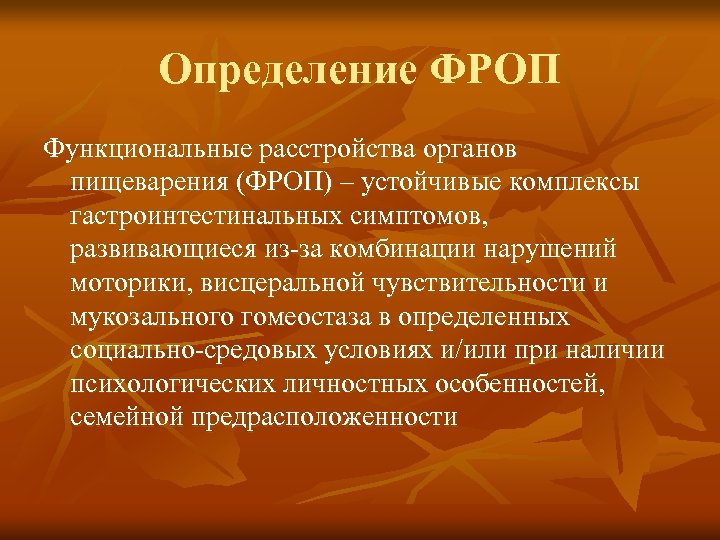 Определение ФРОП

Функциональные расстройства органов пищеварения (ФРОП) – устойчивые комплексы гастроинтестинальных симптомов, развивающиеся из-за комбинации нарушений моторики, висцеральной чувствительности и мукозального гомеостаза в определенных социально-средовых условиях и/или при наличии психологических личностных особенностей, семейной предрасположенности